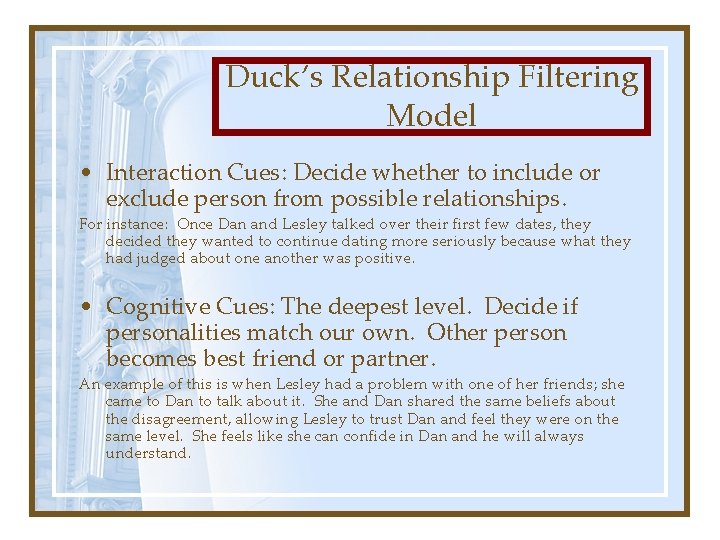 Duck's Relationship Filtering Model

• Interaction Cues: Decide whether to include or exclude person from possible relationships.

For instance: Once Dan and Lesley talked over their first few dates, they decided they wanted to continue dating more seriously because what they had judged about one another was positive.

• Cognitive Cues: The deepest level. Decide if personalities match our own. Other person becomes best friend or partner.

An example of this is when Lesley had a problem with one of her friends; she came to Dan to talk about it. She and Dan shared the same beliefs about the disagreement, allowing Lesley to trust Dan and feel they were on the same level. She feels like she can confide in Dan and he will always understand.